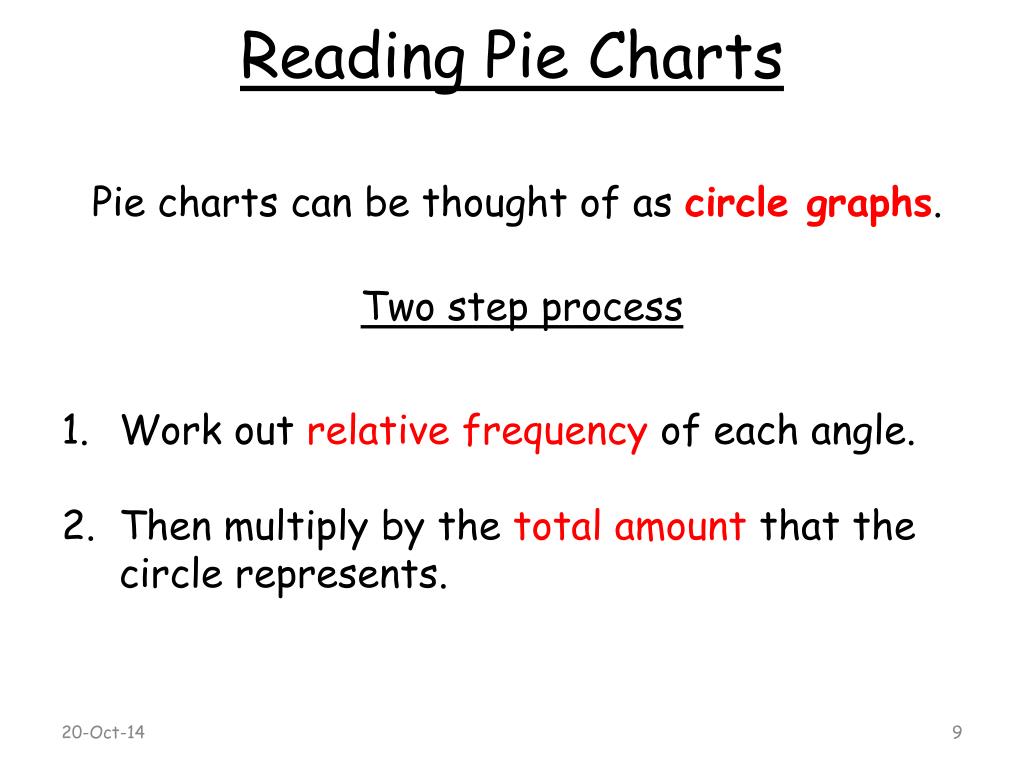 Reading Pie Charts

Pie charts can be thought of as circle graphs.

Two step process

1. Work out relative frequency of each angle.

2. Then multiply by the total amount that the circle represents.

20-Oct-14

9